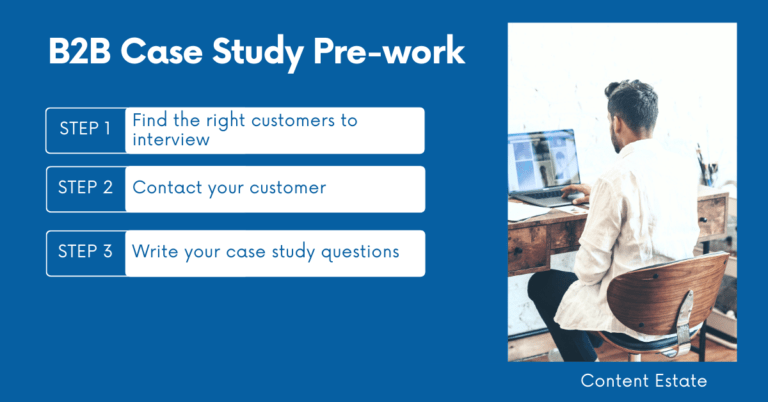 B2B Case Study Pre-work

STEP 1 Find the right customers to interview

STEP 2 Contact your customer

STEP 3 Write your case study questions

Content Estate